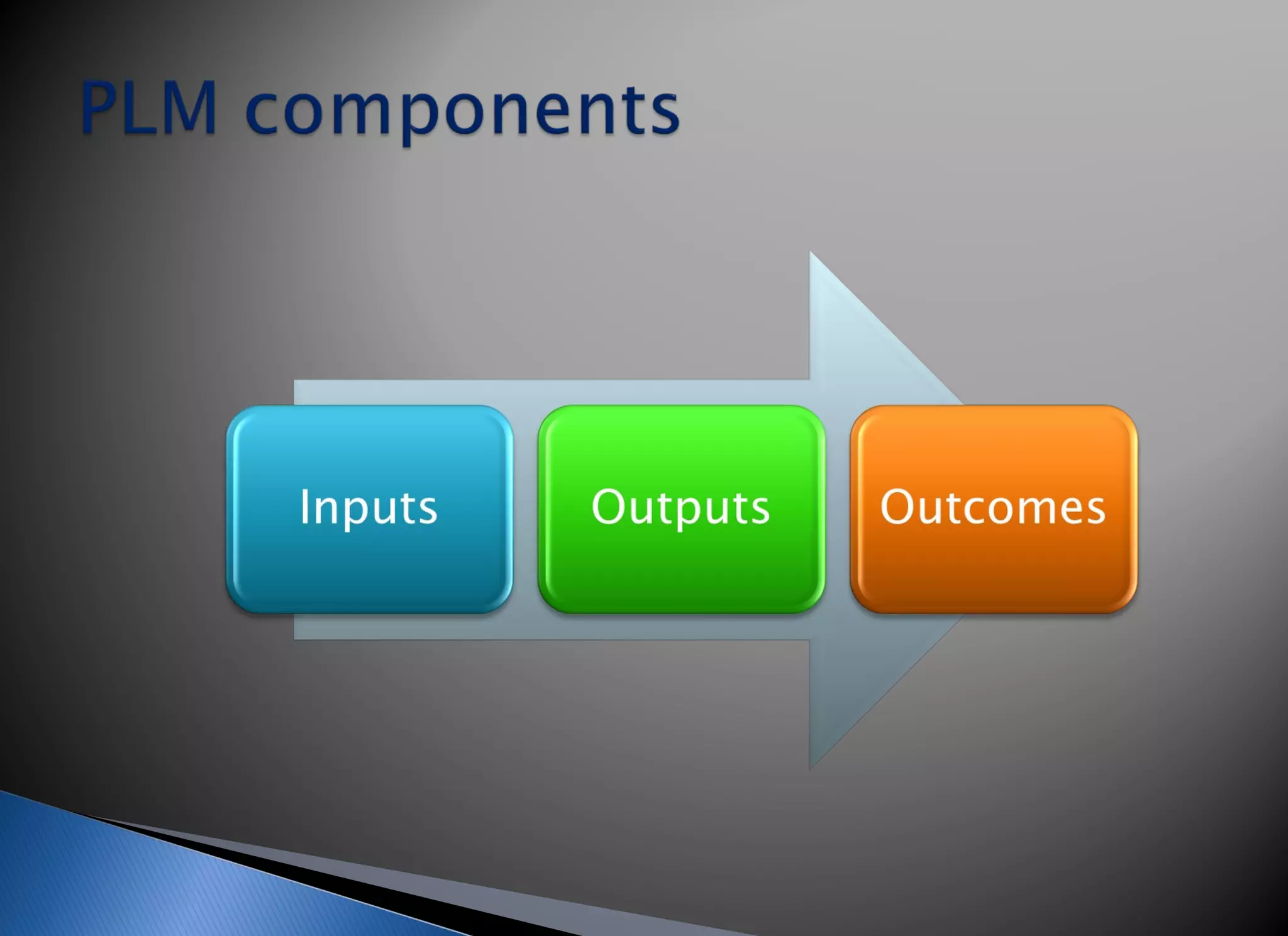 PLM components

Inputs

Outputs

Outcomes